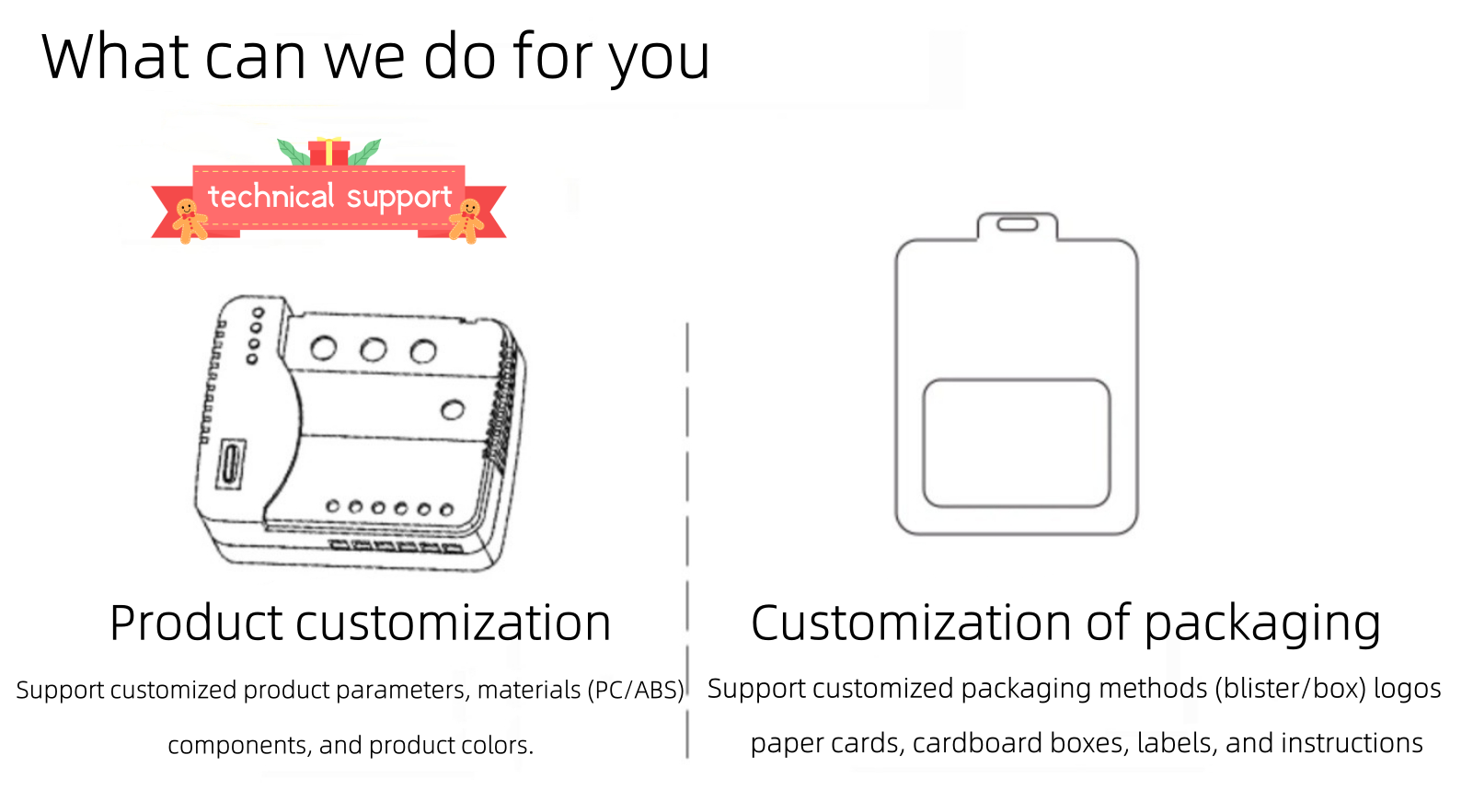 What can we do for you

technical support

Product customization

Support customized product parameters, materials (PC/ABS) components, and product colors.

Customization of packaging

Support customized packaging methods (blister/box) logos paper cards, cardboard boxes, labels, and instructions